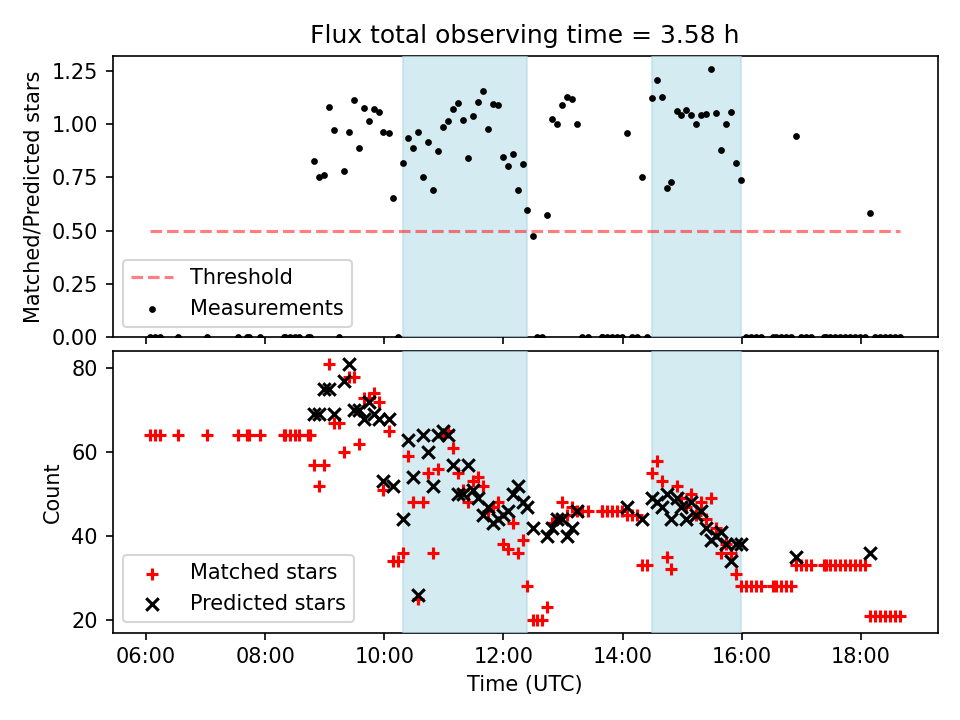 Flux total observing time = 3.58 h

Matched/Predicted stars

1.25
1.00
0.75
0.50
0.25
0.00

Threshold
Measurements

Count

80
60
40
20

Matched stars
Predicted stars

06:00
08:00
10:00
12:00
14:00
16:00
18:00

Time (UTC)